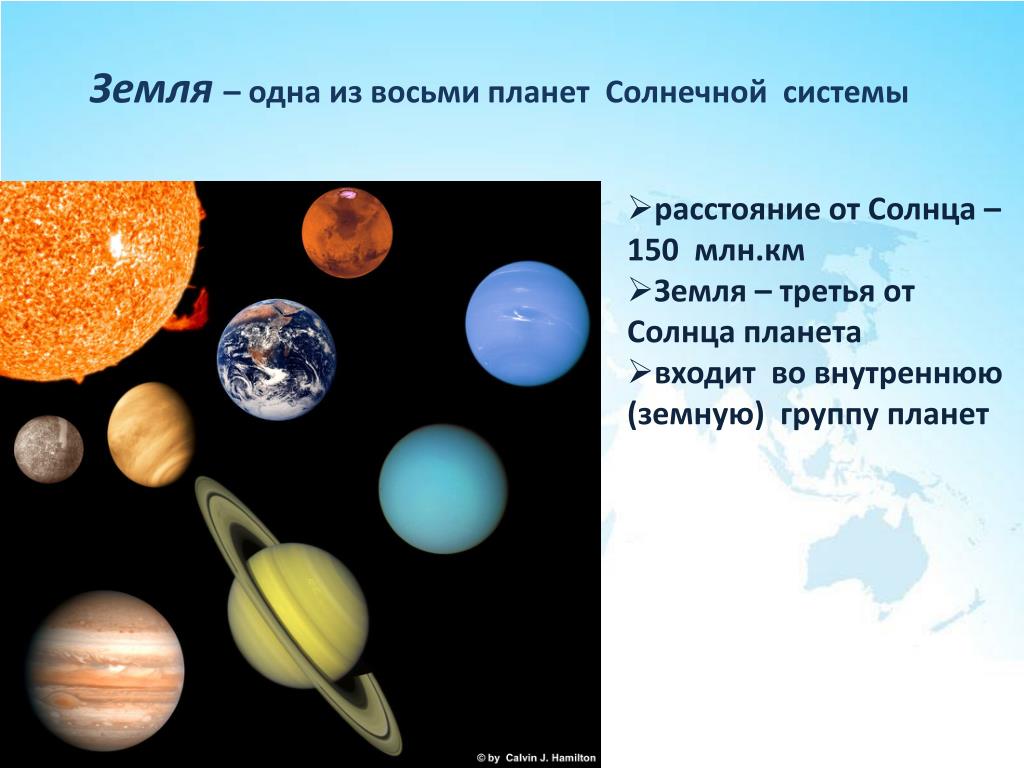 Земля – одна из восьми планет Солнечной системы

➢расстояние от Солнца – 150 млн.км
➢Земля – третья от Солнца планета
➢входит во внутреннюю (земную) группу планет

© by Calvin J. Hamilton